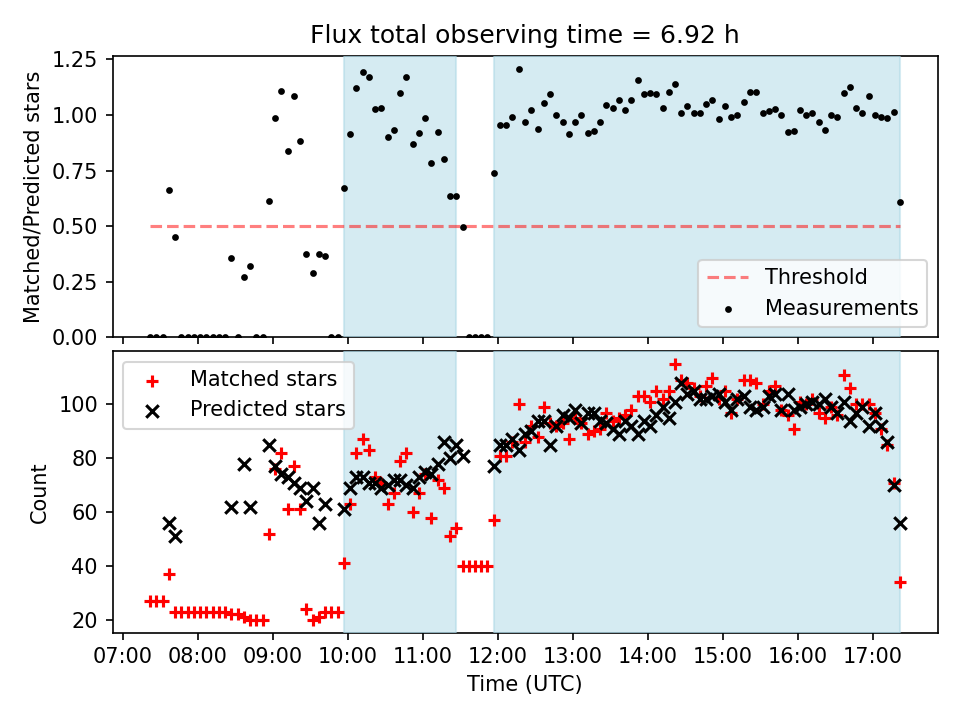 Flux total observing time = 6.92 h

Matched/Predicted stars

1.25
1.00
0.75
0.50
0.25
0.00

Threshold
Measurements

Matched stars
Predicted stars

Count

100
80
60
40
20

07:00 08:00 09:00 10:00 11:00 12:00 13:00 14:00 15:00 16:00 17:00

Time (UTC)